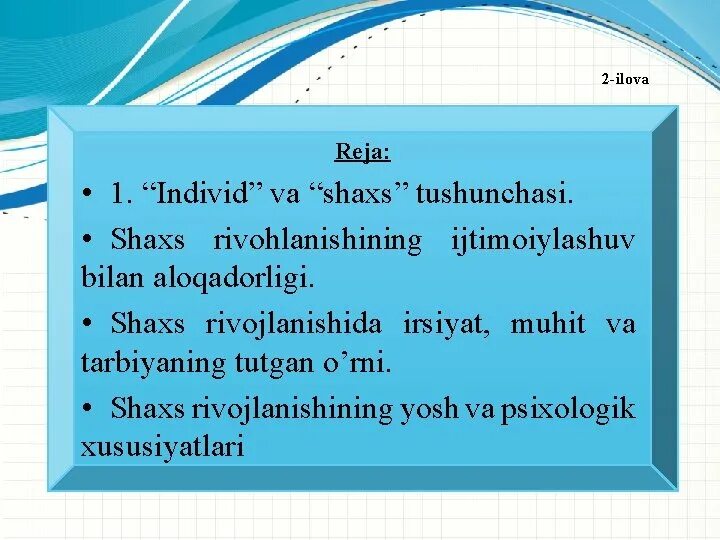 2-ilova

Reja:

• 1. “Individ” va “shaxs” tushunchasi.

• Shaxs rivohlanishining ijtimoiylashuv bilan aloqadorligi.

• Shaxs rivojlanishida irsiyat, muhit va tarbiyaning tutgan o’rni.

• Shaxs rivojlanishining yosh va psixologik xususiyatlari